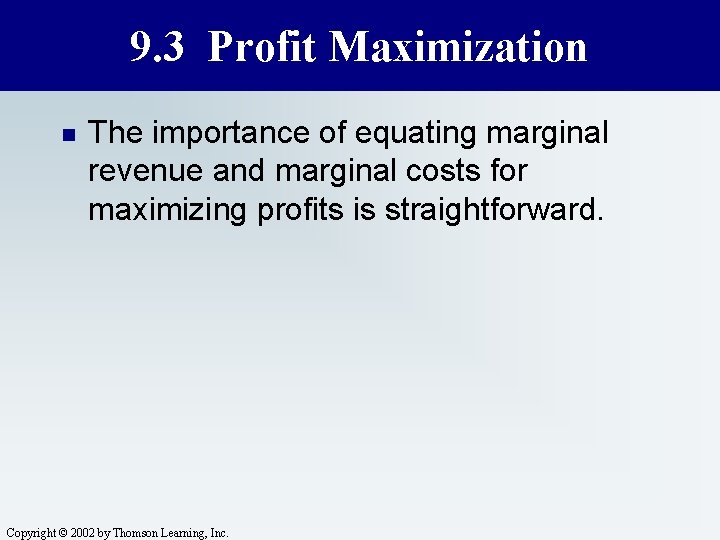 9.3 Profit Maximization

The importance of equating marginal revenue and marginal costs for maximizing profits is straightforward.

Copyright © 2002 by Thomson Learning, Inc.